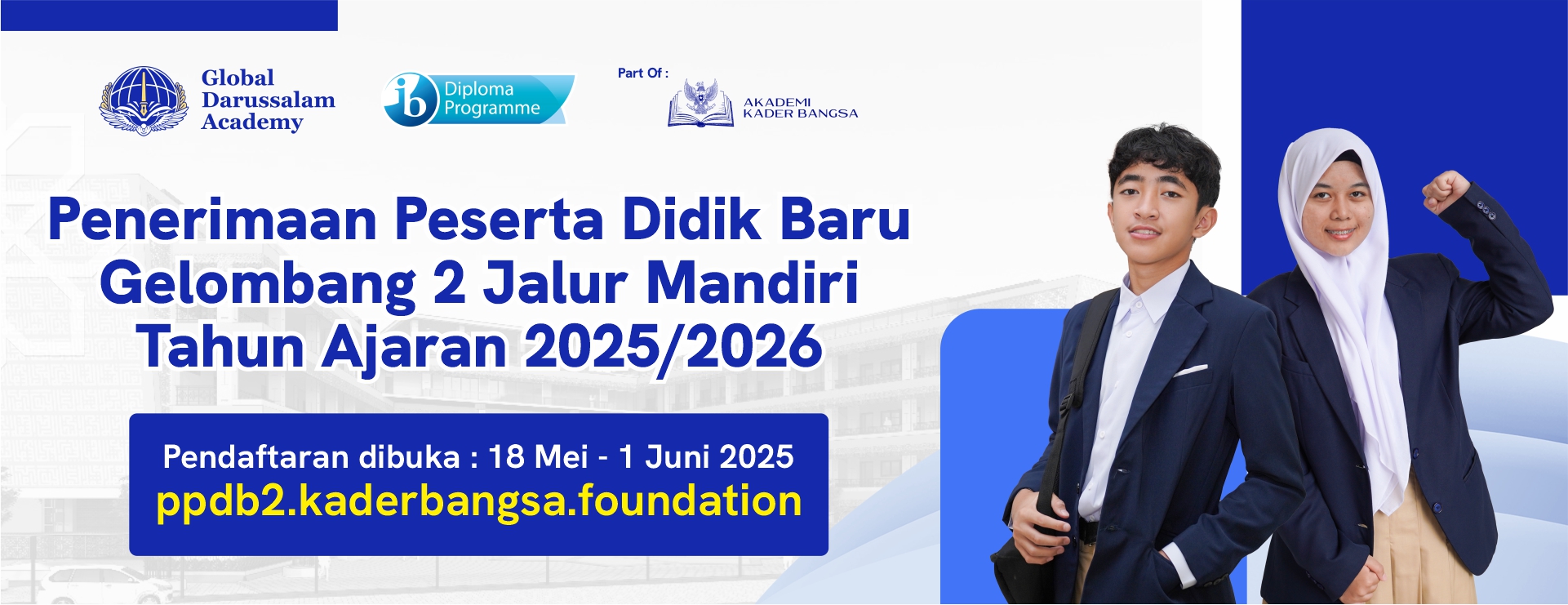 Global Darussalam Academy

ib Diploma Programme

Part Of :

AKADEMI KADER BANGSA

Penerimaan Peserta Didik Baru Gelombang 2 Jalur Mandiri Tahun Ajaran 2025/2026

Pendaftaran dibuka : 18 Mei - 1 Juni 2025
ppdb2.kaderbangsa.foundation